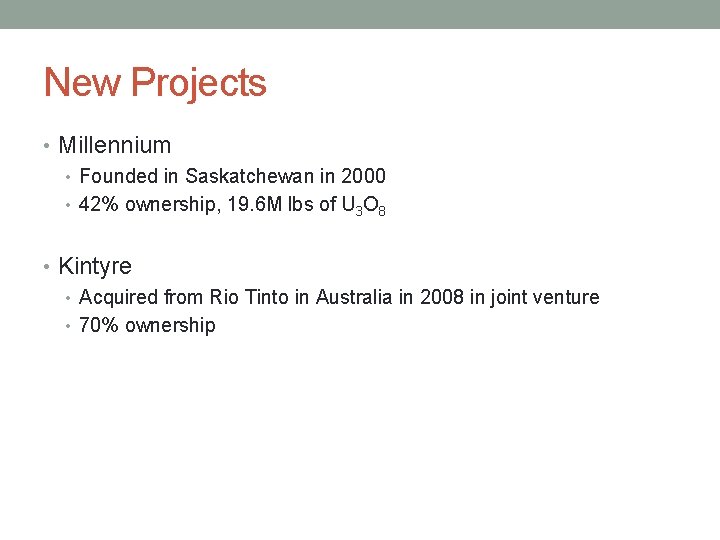 New Projects

• Millennium
  • Founded in Saskatchewan in 2000
  • 42% ownership, 19.6M lbs of $U_3O_8$

• Kintyre
  • Acquired from Rio Tinto in Australia in 2008 in joint venture
  • 70% ownership